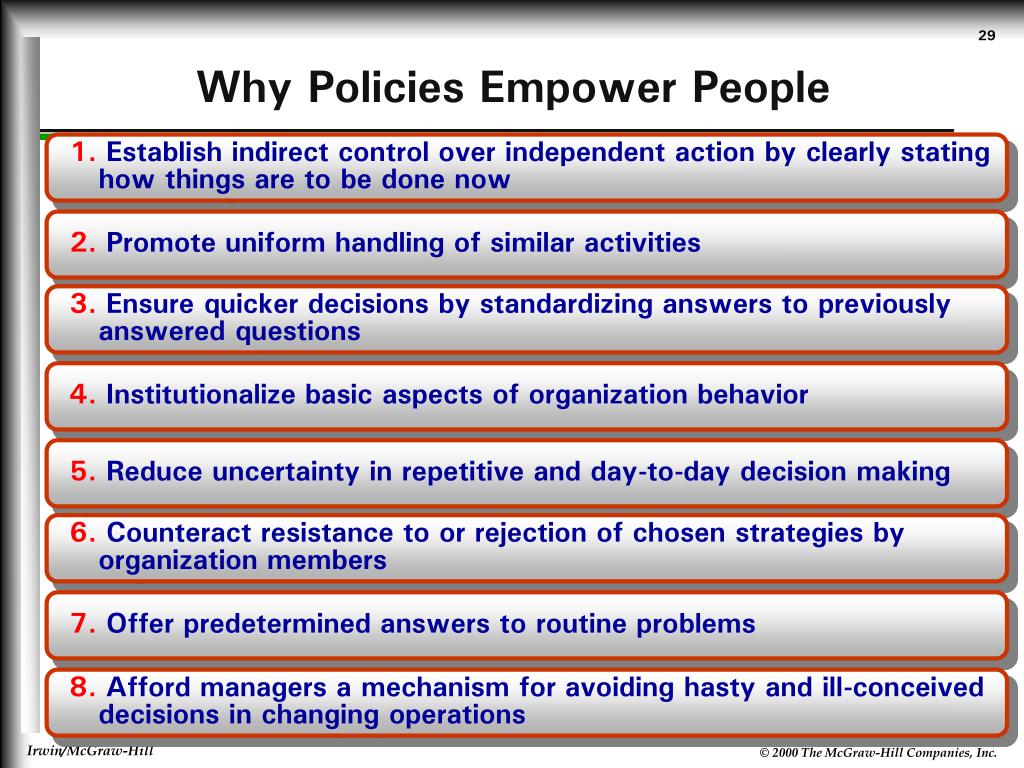 29

Why Policies Empower People

1. Establish indirect control over independent action by clearly stating how things are to be done now

2. Promote uniform handling of similar activities

3. Ensure quicker decisions by standardizing answers to previously answered questions

4. Institutionalize basic aspects of organization behavior

5. Reduce uncertainty in repetitive and day-to-day decision making

6. Counteract resistance to or rejection of chosen strategies by organization members

7. Offer predetermined answers to routine problems

8. Afford managers a mechanism for avoiding hasty and ill-conceived decisions in changing operations

Irwin/McGraw-Hill

© 2000 The McGraw-Hill Companies, Inc.